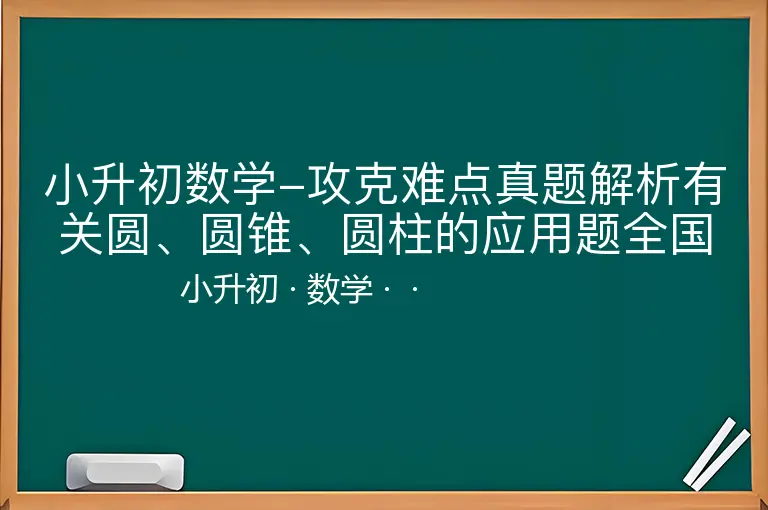 小升初数学–攻克难点真题解析有关圆、圆锥、圆柱的应用题全国

小升初 · 数学 · ·